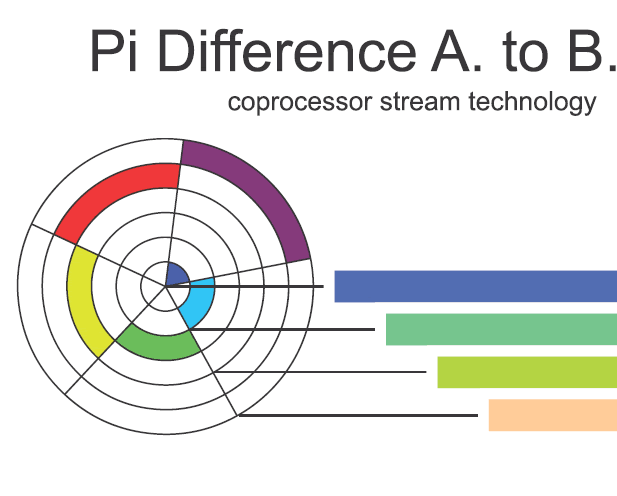 Pi Difference A. to B.
coprocessor stream technology